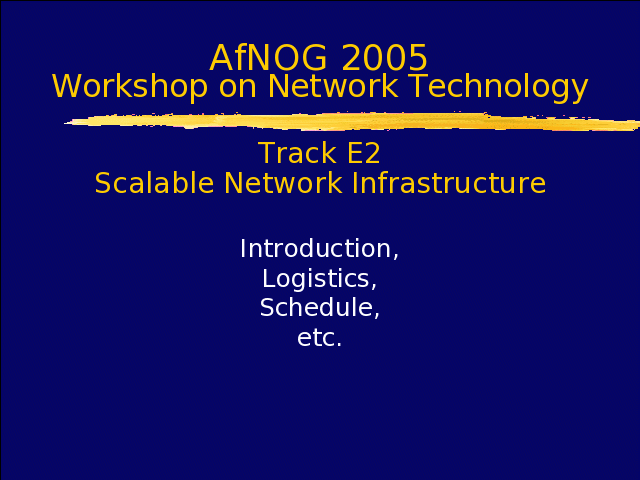 AfNOG 2005
Workshop on Network Technology

Track E2
Scalable Network Infrastructure

Introduction,
Logistics,
Schedule,
etc.